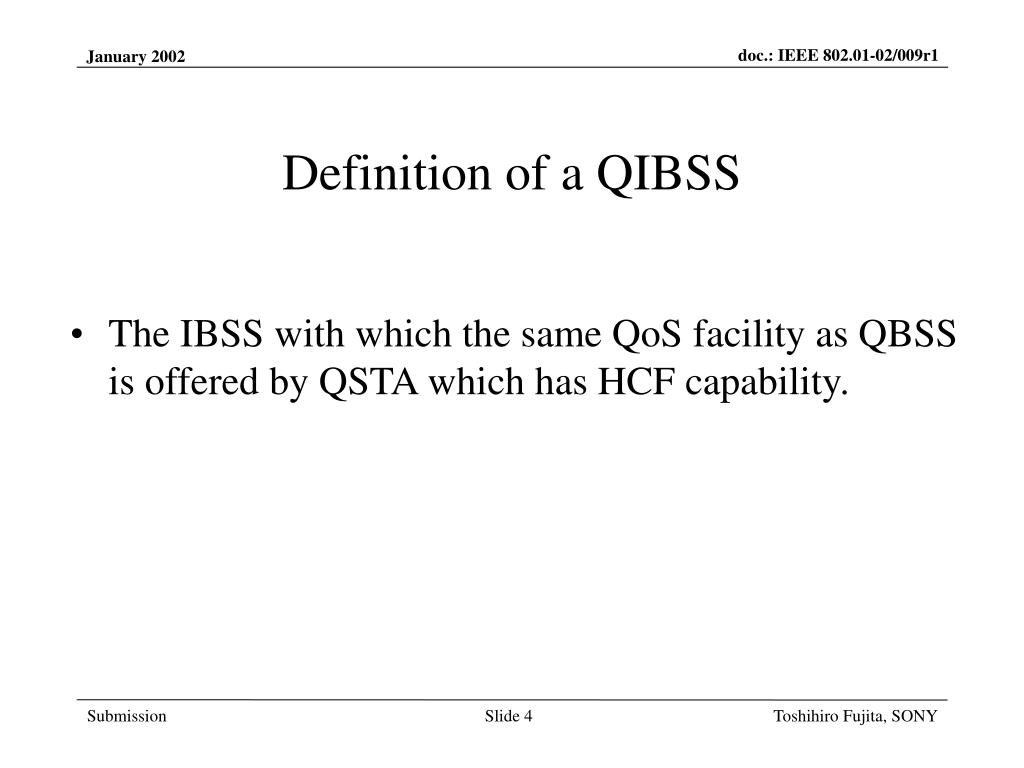 January 2002

doc.: IEEE 802.01-02/009r1

Definition of a QIBSS

• The IBSS with which the same QoS facility as QBSS is offered by QSTA which has HCF capability.

Submission

Slide 4

Toshihiro Fujita, SONY